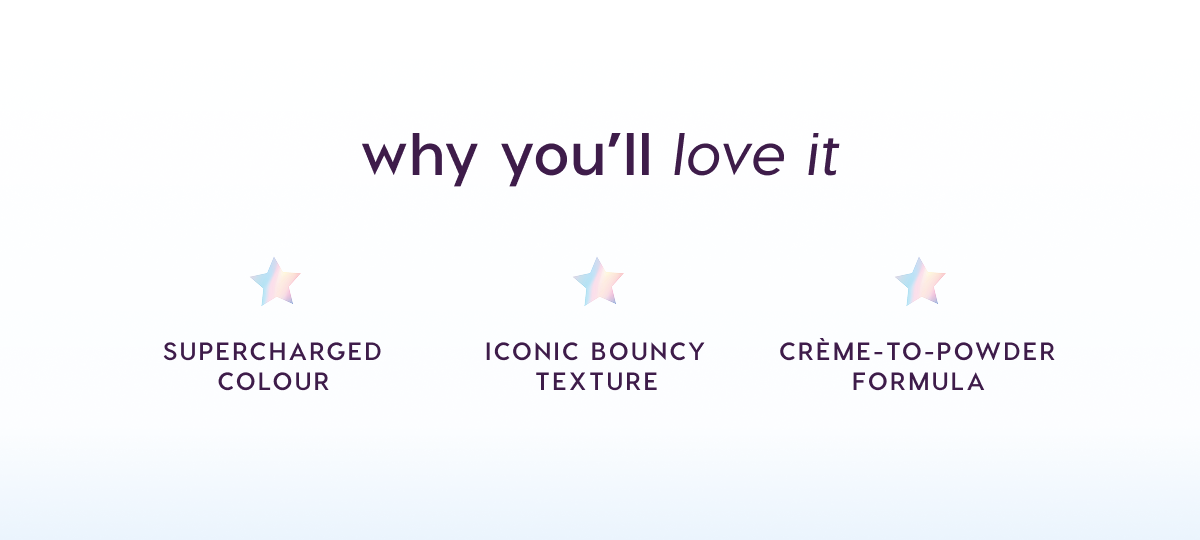 why you'll love it

SUPERCHARGED COLOUR

ICONIC BOUNCY TEXTURE

CRÈME-TO-POWDER FORMULA